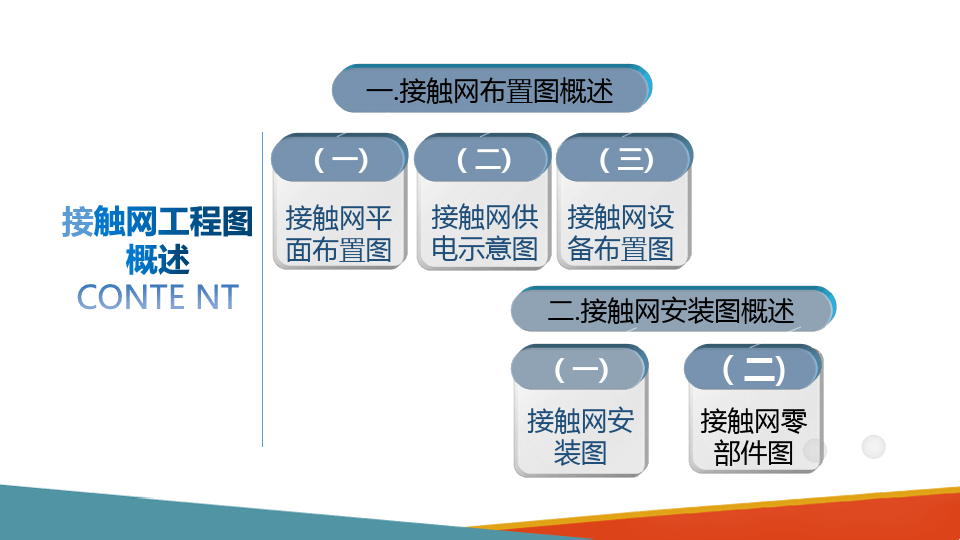 接触网工程图概述
CONTE NT

一.接触网布置图概述

（一）
接触网平面布置图

（二）
接触网供电示意图

（三）
接触网设备布置图

二.接触网安装图概述

（一）
接触网安装图

（二）
接触网零部件图